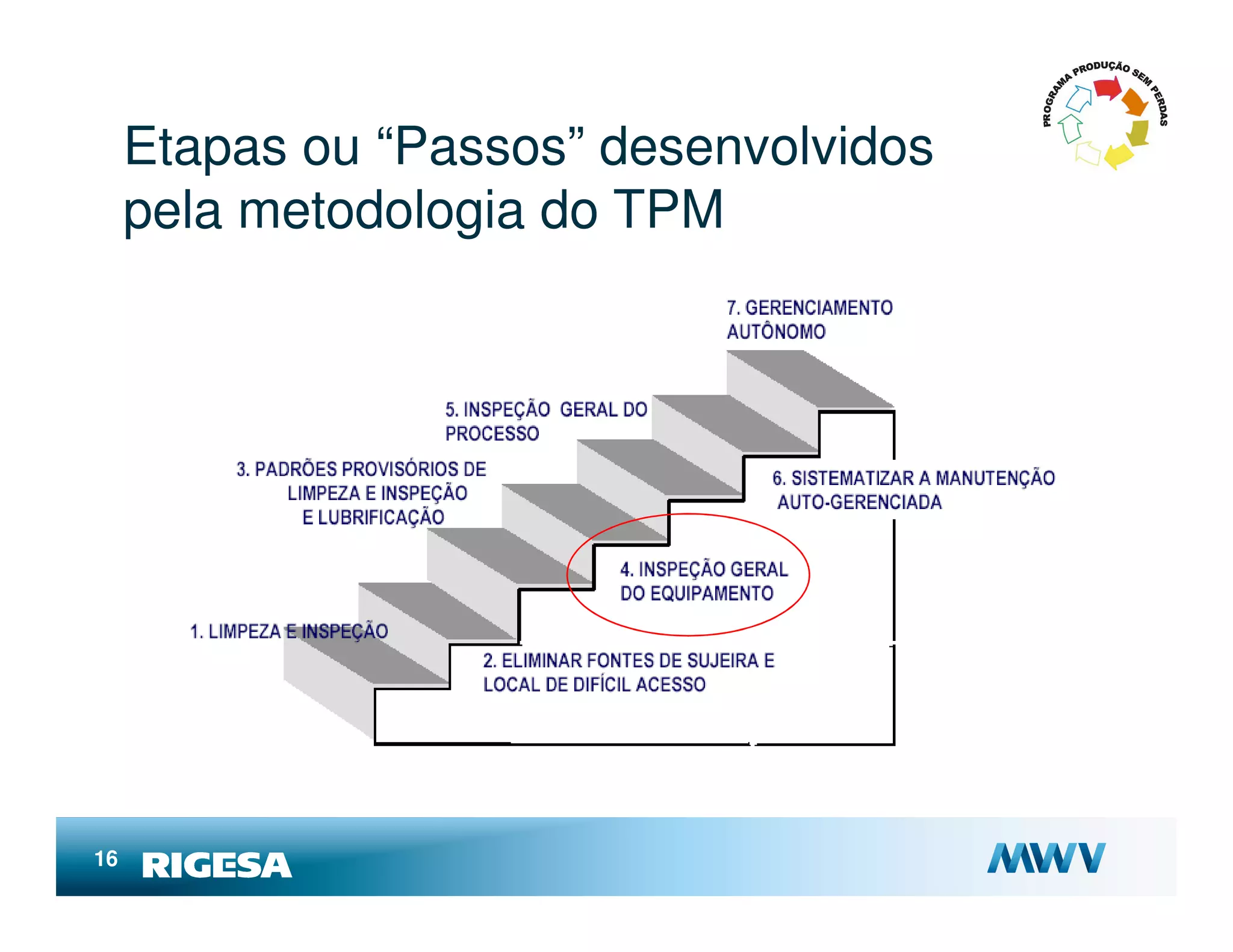 PROGRAMA PRODUÇÃO SEM PERDAS

Etapas ou “Passos” desenvolvidos pela metodologia do TPM

7. GERENCIAMENTO AUTÔNOMO

5. INSPEÇÃO GERAL DO PROCESSO

3. PADRÕES PROVISÓRIOS DE LIMPEZA E INSPEÇÃO E LUBRIFICAÇÃO

6. SISTEMATIZAR A MANUTENÇÃO AUTO-GERENCIADA

4. INSPEÇÃO GERAL DO EQUIPAMENTO

1. LIMPEZA E INSPEÇÃO

2. ELIMINAR FONTES DE SUJEIRA E LOCAL DE DIFÍCIL ACESSO

16 RIGESA

MWV